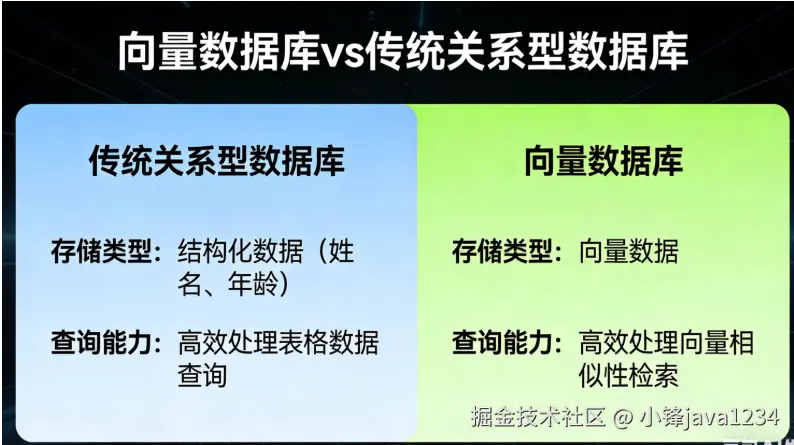 向量数据库vs传统关系型数据库

传统关系型数据库

存储类型：结构化数据（姓名、年龄）

查询能力：高效处理表格数据查询

向量数据库

存储类型：向量数据

查询能力：高效处理向量相似性检索

掘金技术社区 @ 小锋java1234